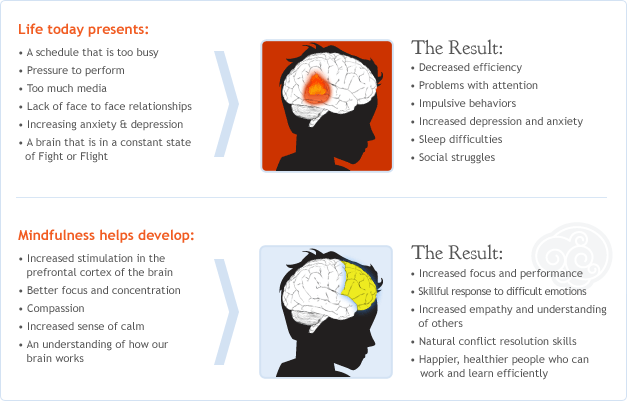 Life today presents:

• A schedule that is too busy
• Pressure to perform
• Too much media
• Lack of face to face relationships
• Increasing anxiety & depression
• A brain that is in a constant state of Fight or Flight

The Result:

• Decreased efficiency
• Problems with attention
• Impulsive behaviors
• Increased depression and anxiety
• Sleep difficulties
• Social struggles

Mindfulness helps develop:

• Increased stimulation in the prefrontal cortex of the brain
• Better focus and concentration
• Compassion
• Increased sense of calm
• An understanding of how our brain works

The Result:

• Increased focus and performance
• Skillful response to difficult emotions
• Increased empathy and understanding of others
• Natural conflict resolution skills
• Happier, healthier people who can work and learn efficiently